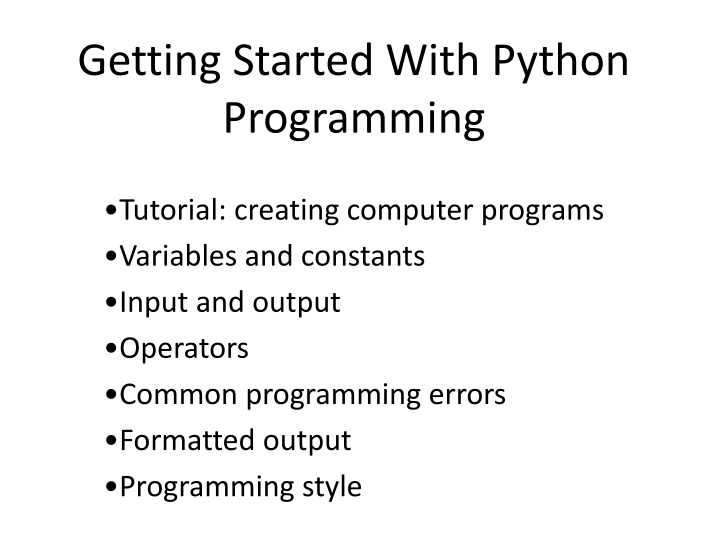 Getting Started With Python Programming

•Tutorial: creating computer programs
•Variables and constants
•Input and output
•Operators
•Common programming errors
•Formatted output
•Programming style